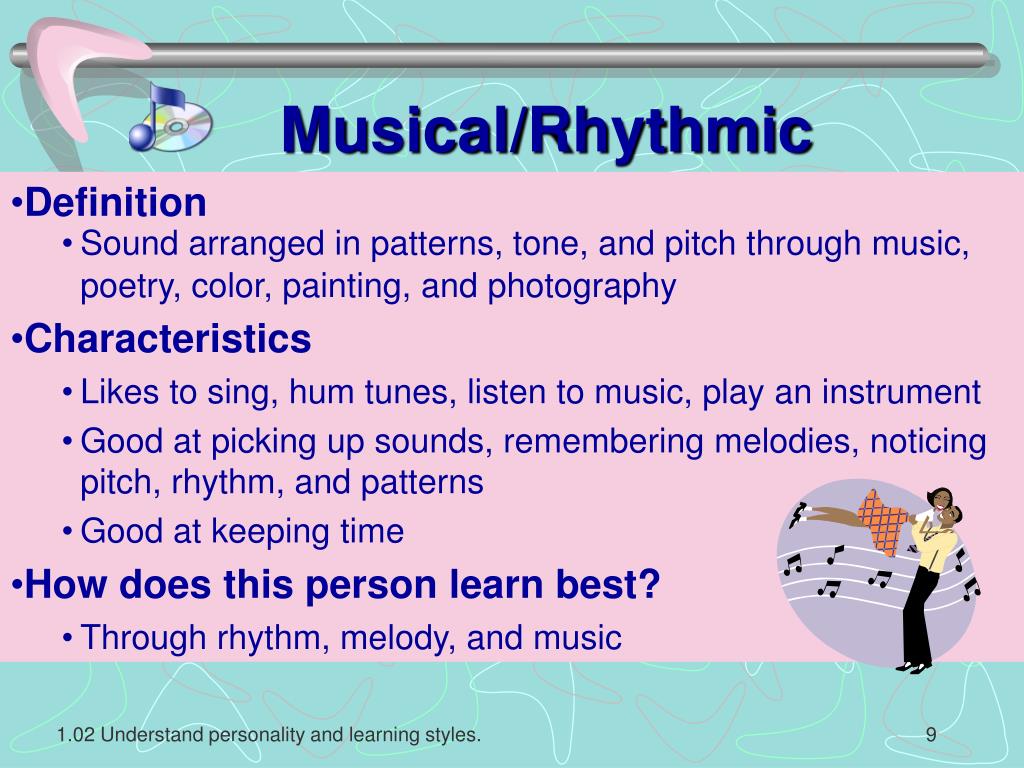 Musical/Rhythmic

•Definition
• Sound arranged in patterns, tone, and pitch through music, poetry, color, painting, and photography

•Characteristics
• Likes to sing, hum tunes, listen to music, play an instrument
• Good at picking up sounds, remembering melodies, noticing pitch, rhythm, and patterns
• Good at keeping time

•How does this person learn best?
• Through rhythm, melody, and music

1.02 Understand personality and learning styles.

9